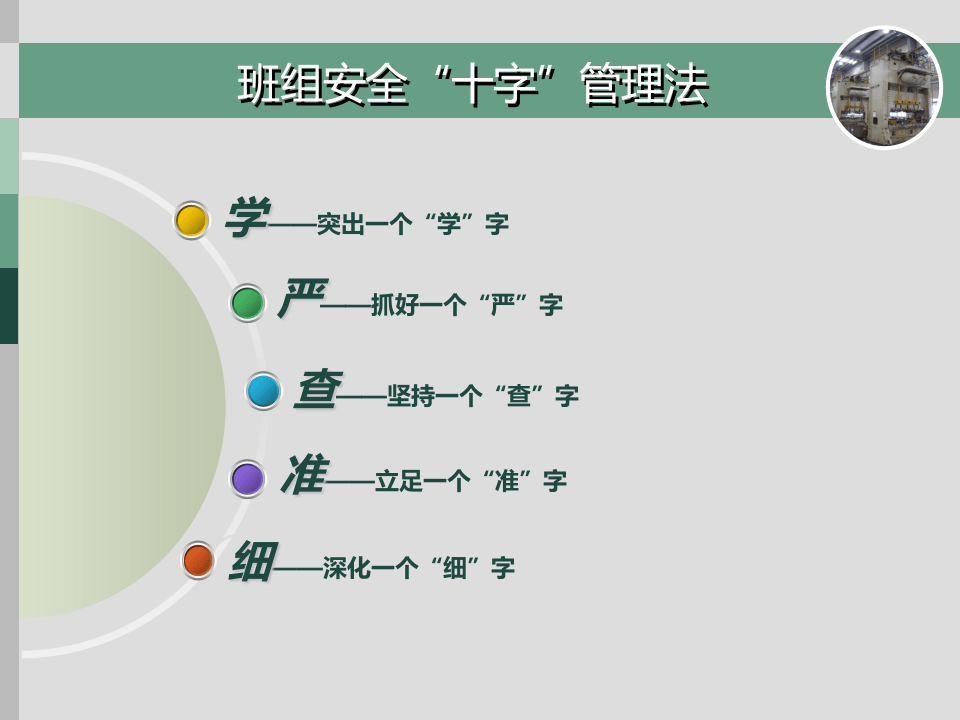 班组安全“十字”管理法

学——突出一个“学”字

严——抓好一个“严”字

查——坚持一个“查”字

准——立足一个“准”字

细——深化一个“细”字